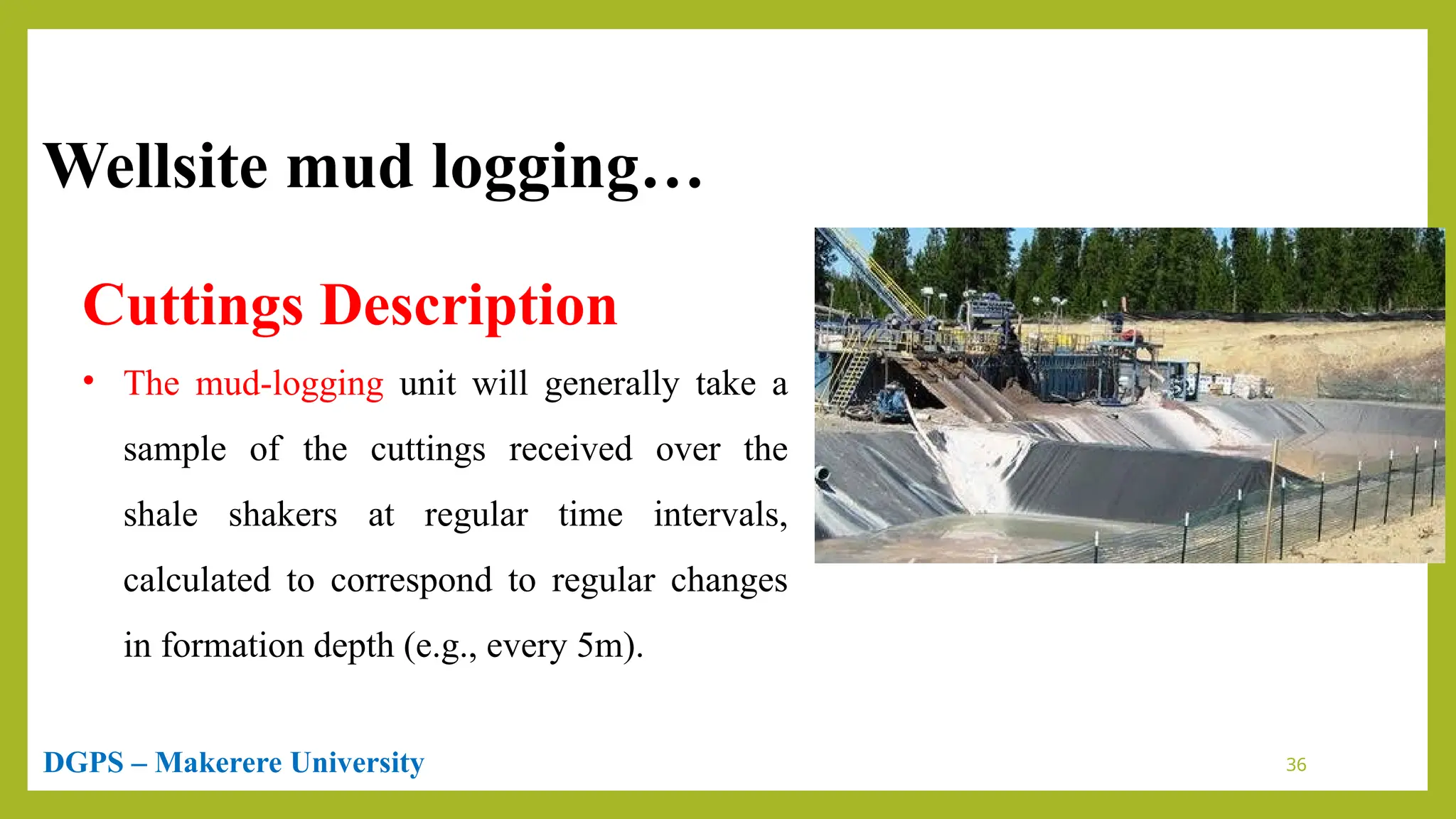 Wellsite mud logging…

Cuttings Description

• The mud-logging unit will generally take a sample of the cuttings received over the shale shakers at regular time intervals, calculated to correspond to regular changes in formation depth (e.g., every 5m).

DGPS – Makerere University

36